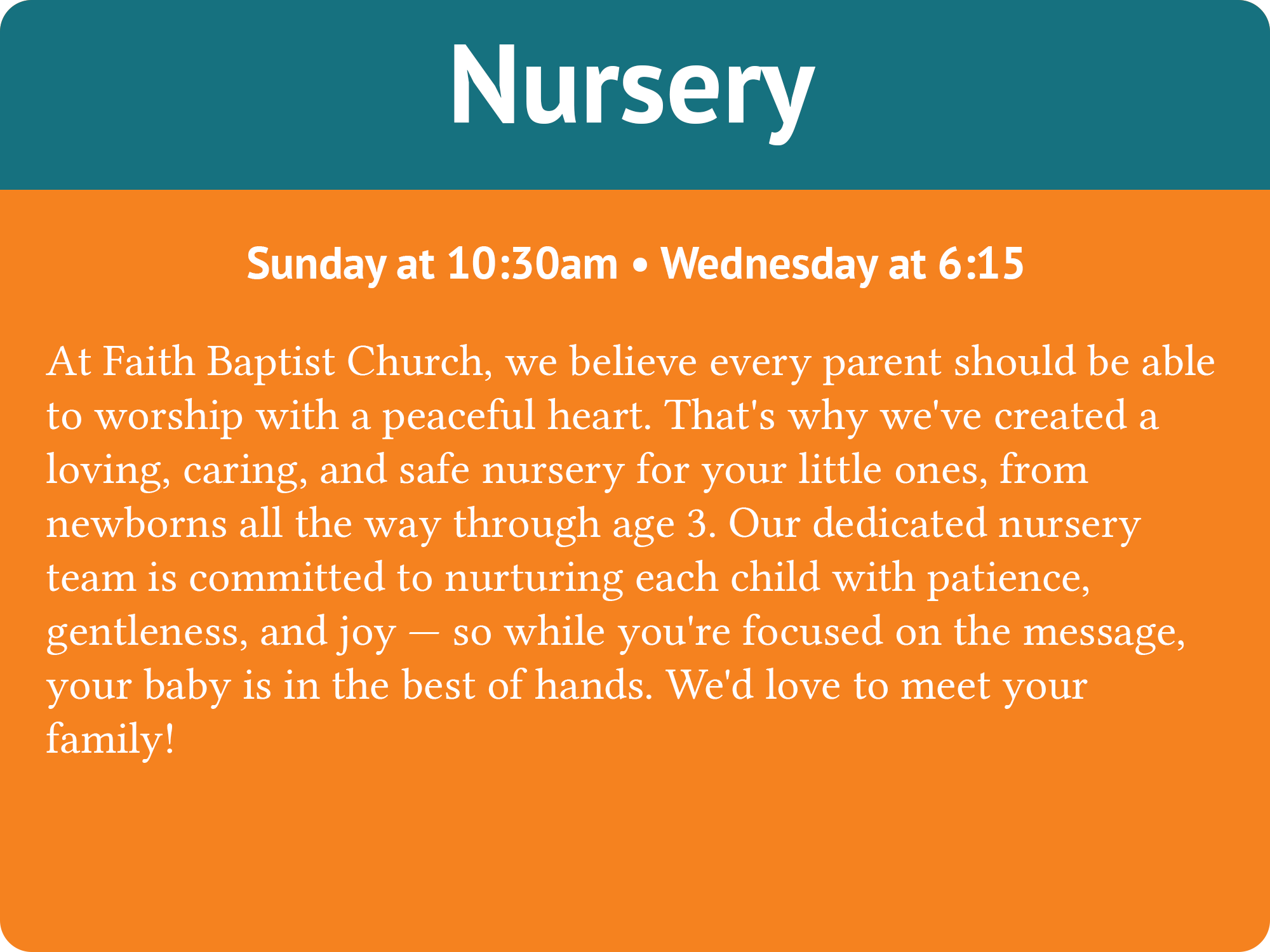 Nursery

Sunday at 10:30am • Wednesday at 6:15

At Faith Baptist Church, we believe every parent should be able to worship with a peaceful heart. That's why we've created a loving, caring, and safe nursery for your little ones, from newborns all the way through age 3. Our dedicated nursery team is committed to nurturing each child with patience, gentleness, and joy — so while you're focused on the message, your baby is in the best of hands. We'd love to meet your family!